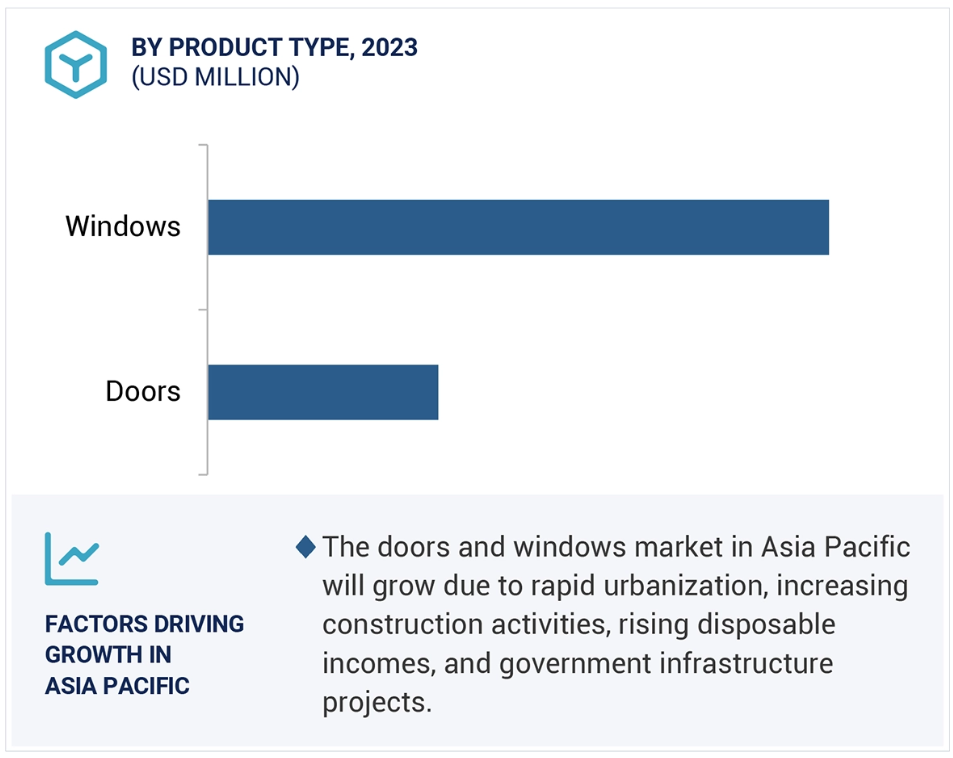 BY PRODUCT TYPE, 2023
(USD MILLION)

Windows

Doors

FACTORS DRIVING GROWTH IN ASIA PACIFIC

The doors and windows market in Asia Pacific will grow due to rapid urbanization, increasing construction activities, rising disposable incomes, and government infrastructure projects.